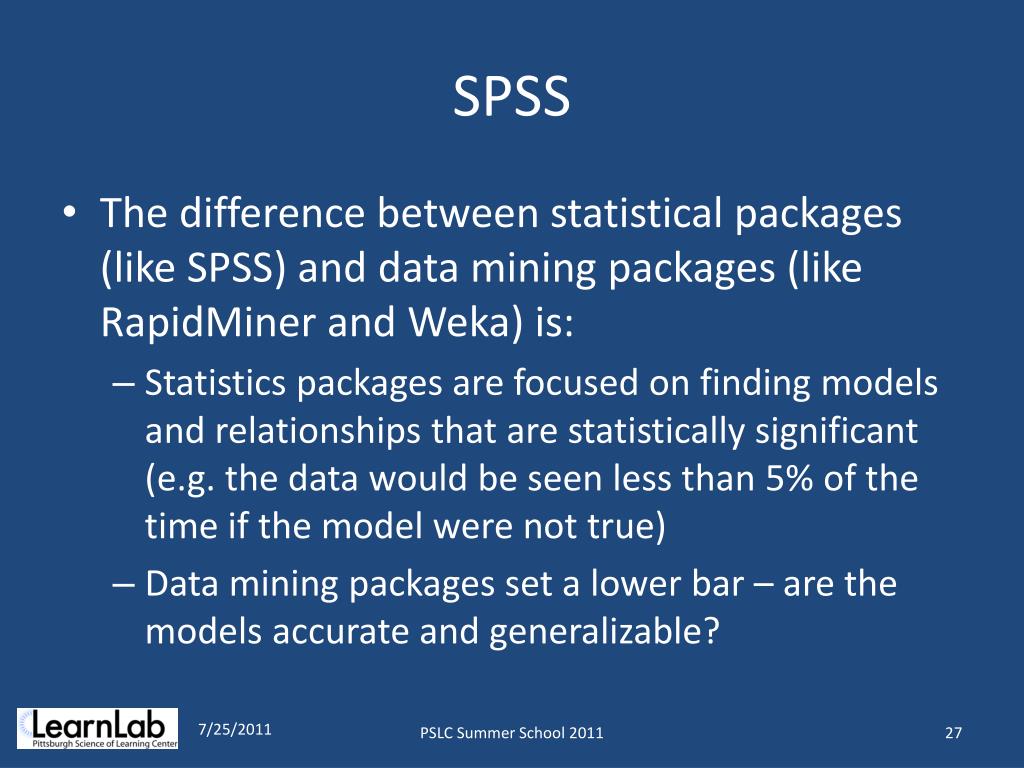 SPSS

• The difference between statistical packages (like SPSS) and data mining packages (like RapidMiner and Weka) is:
– Statistics packages are focused on finding models and relationships that are statistically significant (e.g. the data would be seen less than 5% of the time if the model were not true)
– Data mining packages set a lower bar – are the models accurate and generalizable?

LearnLab
Pittsburgh Science of Learning Center

7/25/2011

PSLC Summer School 2011

27